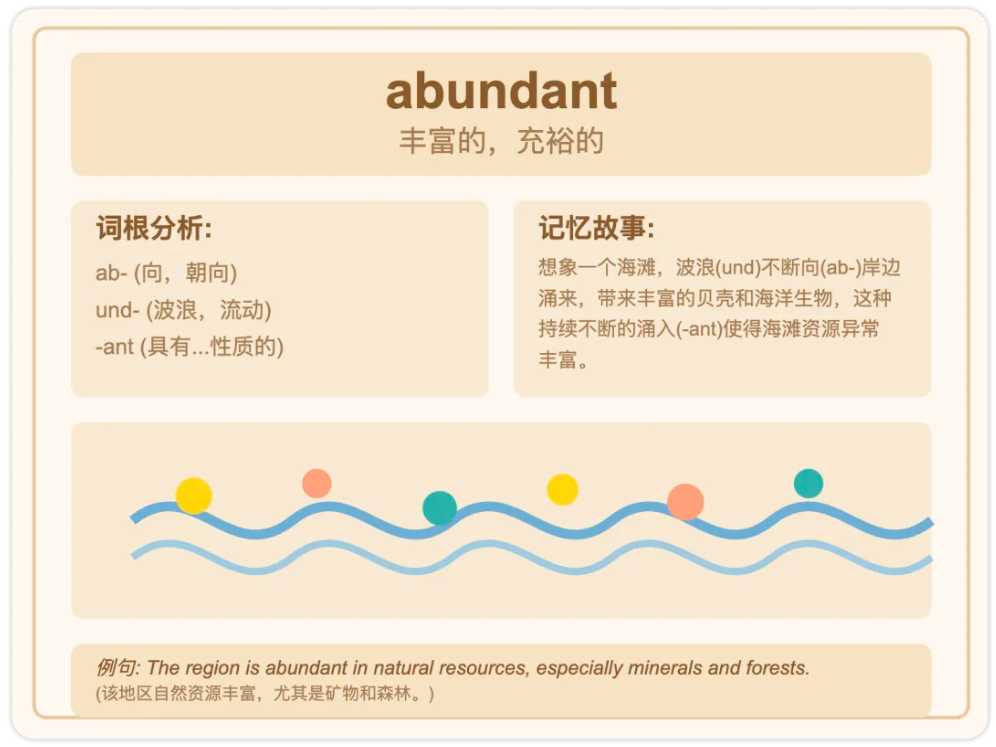 abundant
丰富的，充裕的

词根分析:
ab- (向，朝向)
und- (波浪，流动)
-ant (具有...性质的)

记忆故事:
想象一个海滩，波浪(und)不断向(ab-)岸边涌来，带来丰富的贝壳和海洋生物，这种持续不断的涌入(-ant)使得海滩资源异常丰富。

例句: The region is abundant in natural resources, especially minerals and forests.
(该地区自然资源丰富，尤其是矿物和森林。)